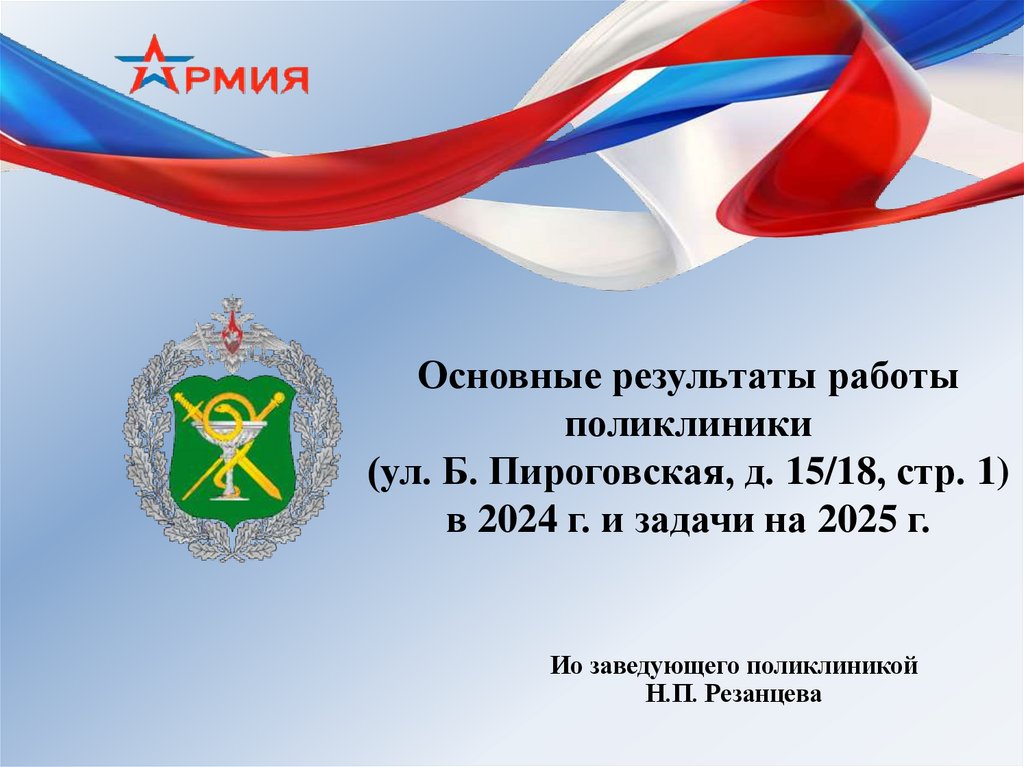 АРМИЯ

Основные результаты работы поликлиники (ул. Б. Пироговская, д. 15/18, стр. 1) в 2024 г. и задачи на 2025 г.

Ио заведующего поликлиникой
Н.П. Резанцева